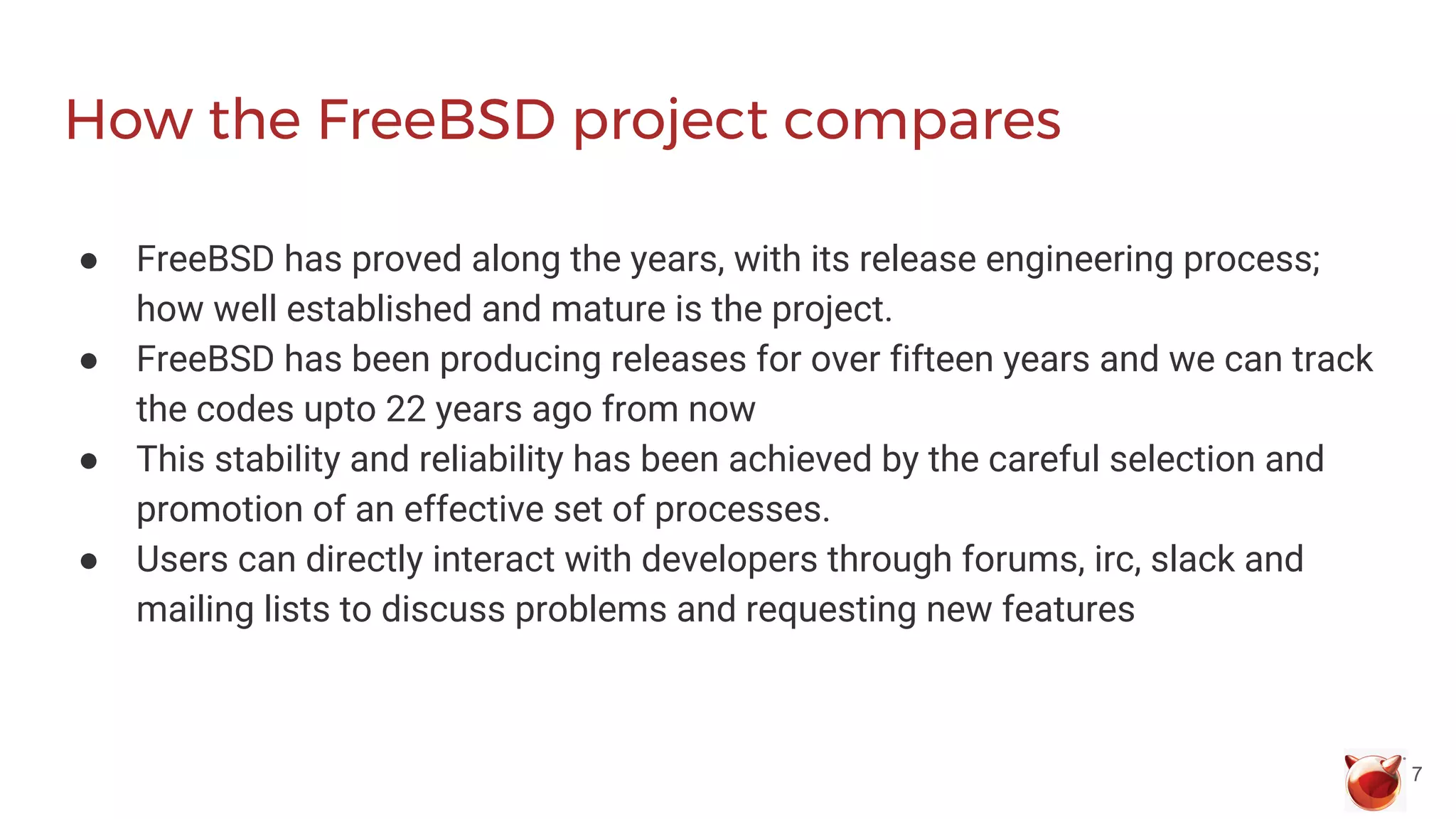 How the FreeBSD project compares

● FreeBSD has proved along the years, with its release engineering process; how well established and mature is the project.
● FreeBSD has been producing releases for over fifteen years and we can track the codes upto 22 years ago from now
● This stability and reliability has been achieved by the careful selection and promotion of an effective set of processes.
● Users can directly interact with developers through forums, irc, slack and mailing lists to discuss problems and requesting new features

7